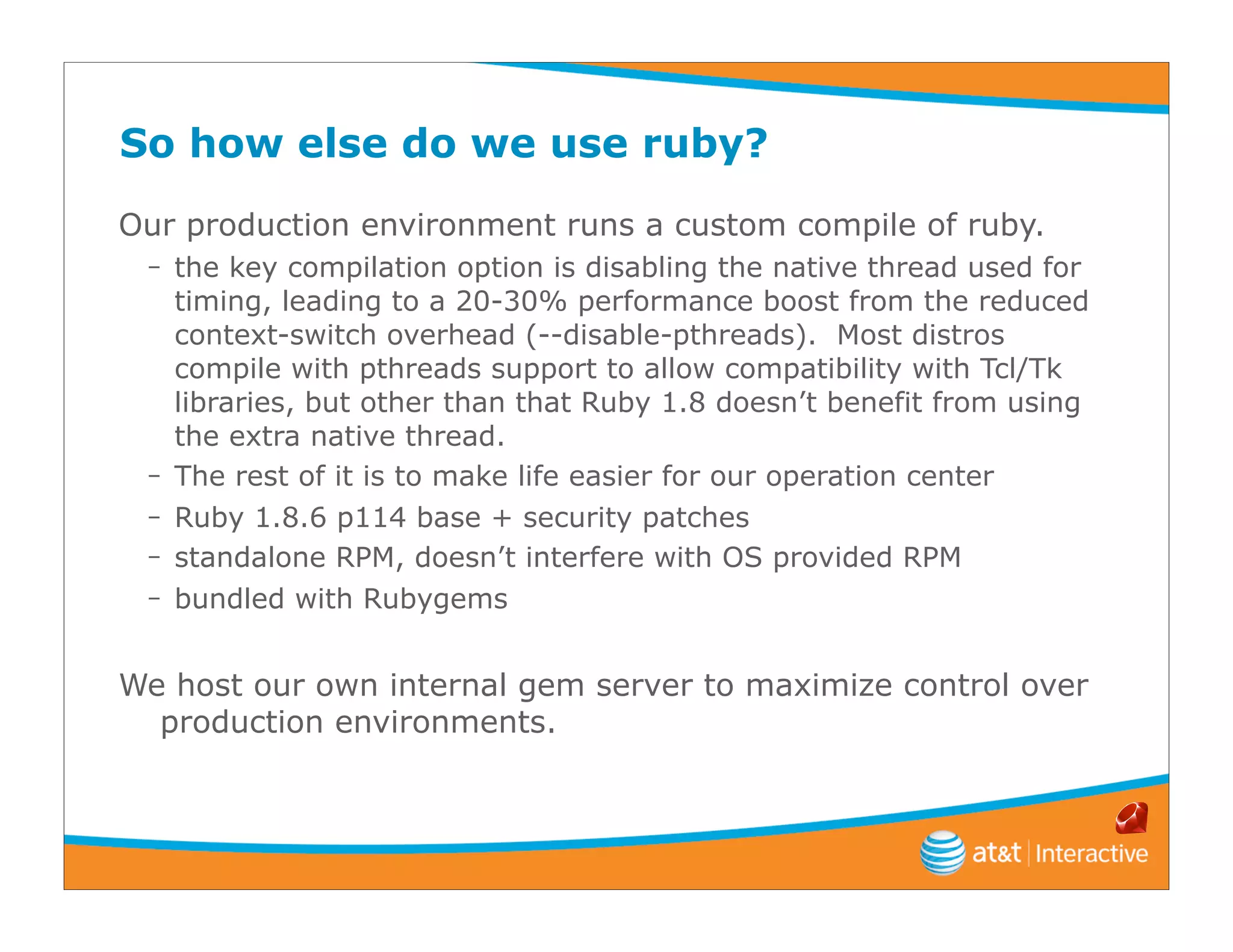 So how else do we use ruby?

Our production environment runs a custom compile of ruby.

– the key compilation option is disabling the native thread used for timing, leading to a 20-30% performance boost from the reduced context-switch overhead (--disable-pthreads). Most distros compile with pthreads support to allow compatibility with Tcl/Tk libraries, but other than that Ruby 1.8 doesn't benefit from using the extra native thread.

– The rest of it is to make life easier for our operation center

– Ruby 1.8.6 p114 base + security patches

– standalone RPM, doesn't interfere with OS provided RPM

– bundled with Rubygems

We host our own internal gem server to maximize control over production environments.

at&t | Interactive